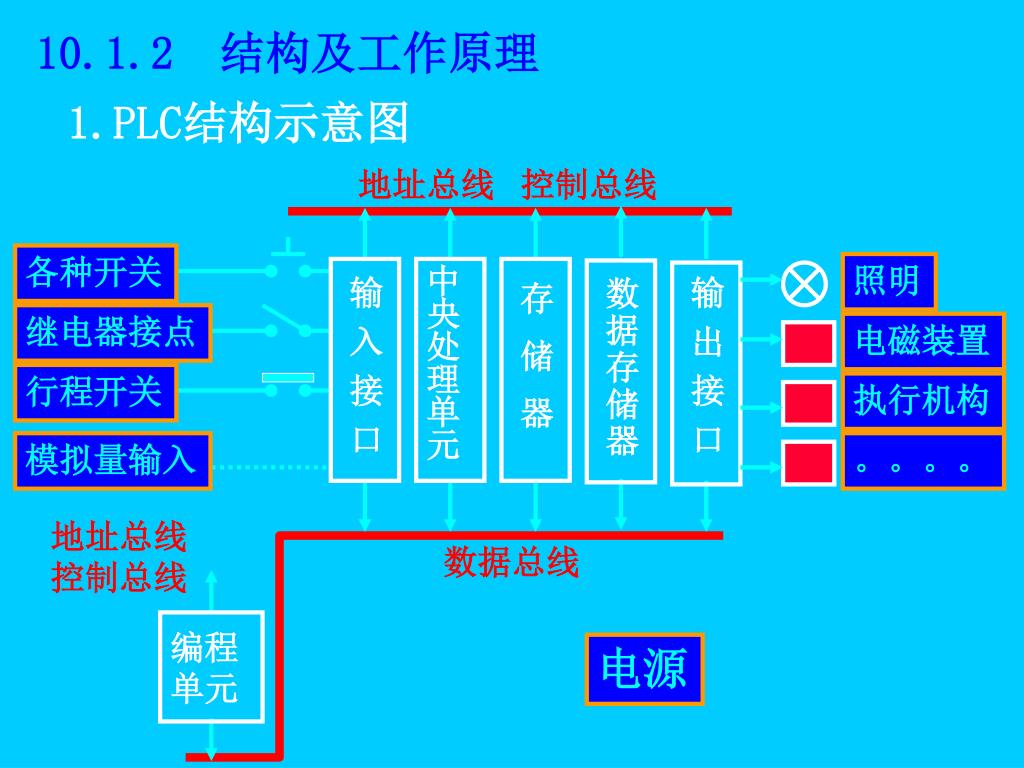 10.1.2 结构及工作原理

1.PLC结构示意图

地址总线 控制总线

各种开关

继电器接点

行程开关

模拟量输入

输入接口

中央处理单元

存储器

数据存储器

输出接口

照明

电磁装置

执行机构

。。。。

地址总线
控制总线

数据总线

编程单元

电源